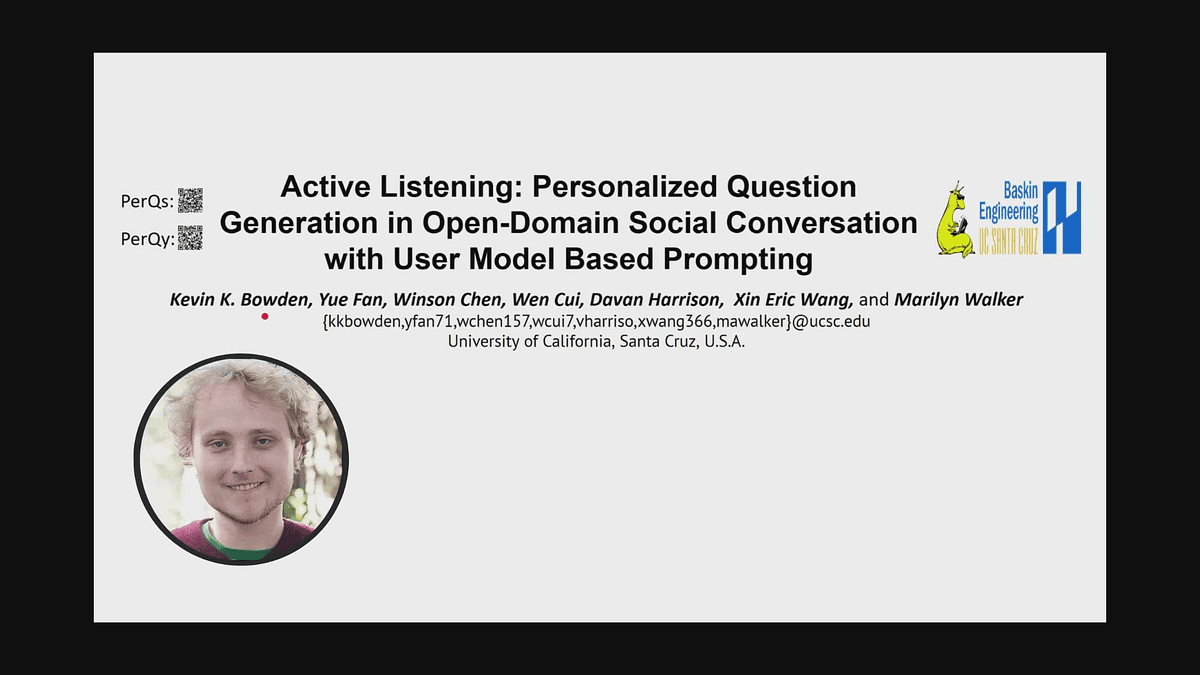 PerQs:

PerQy:

Active Listening: Personalized Question Generation in Open-Domain Social Conversation with User Model Based Prompting

Baskin Engineering
UC SANTA CRUZ

Kevin K. Bowden, Yue Fan, Winson Chen, Wen Cui, Davan Harrison, Xin Eric Wang, and Marilyn Walker
{kkbowden,yfan71,wchen157,wcui7,vharriso,xwang366,mawalker}@ucsc.edu
University of California, Santa Cruz, U.S.A.